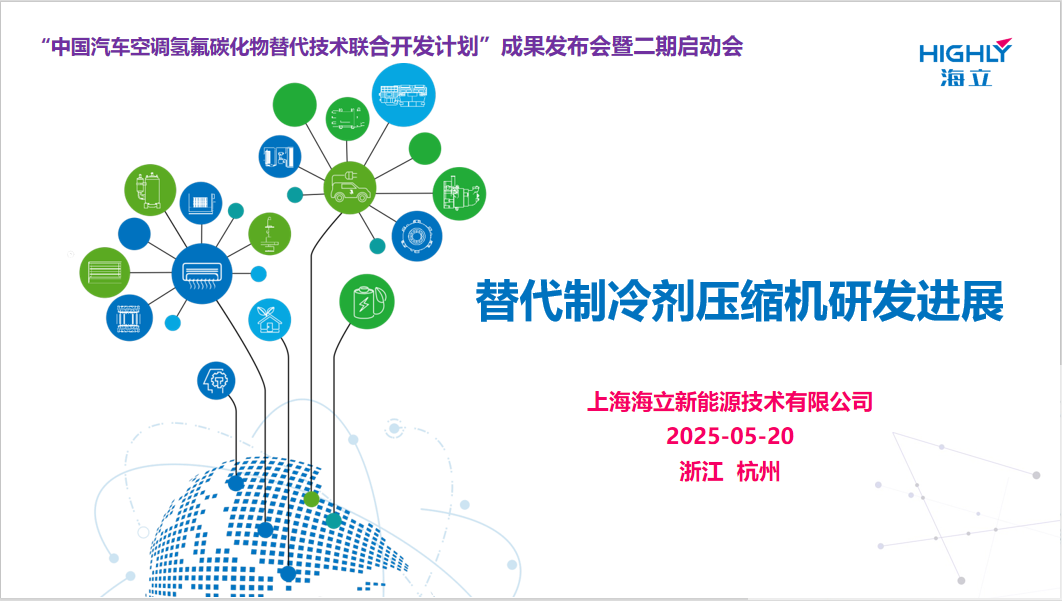 “中国汽车空调氢氟碳化物替代技术联合开发计划”成果发布会暨二期启动会

HIGHLY
海立

替代制冷剂压缩机研发进展

上海海立新能源技术有限公司
2025-05-20
浙江 杭州